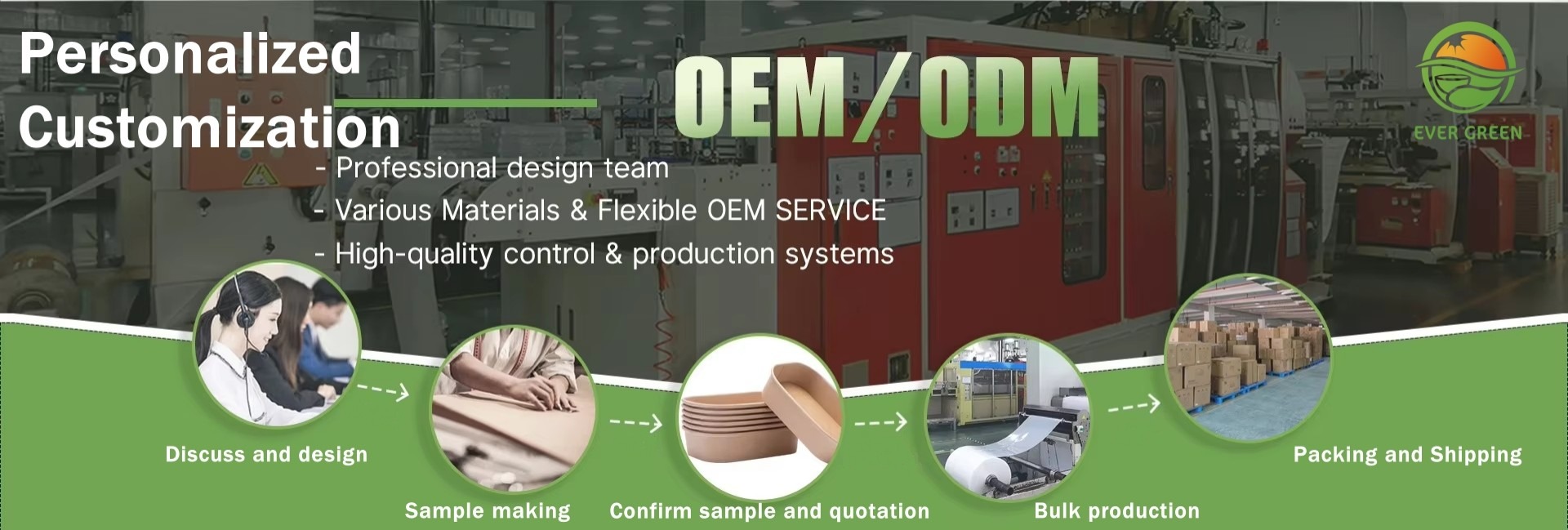 Personalized Customization

OEM/ODM

EVER GREEN

- Professional design team
- Various Materials & Flexible OEM SERVICE
- High-quality control & production systems

Discuss and design

Sample making

Confirm sample and quotation

Bulk production

Packing and Shipping